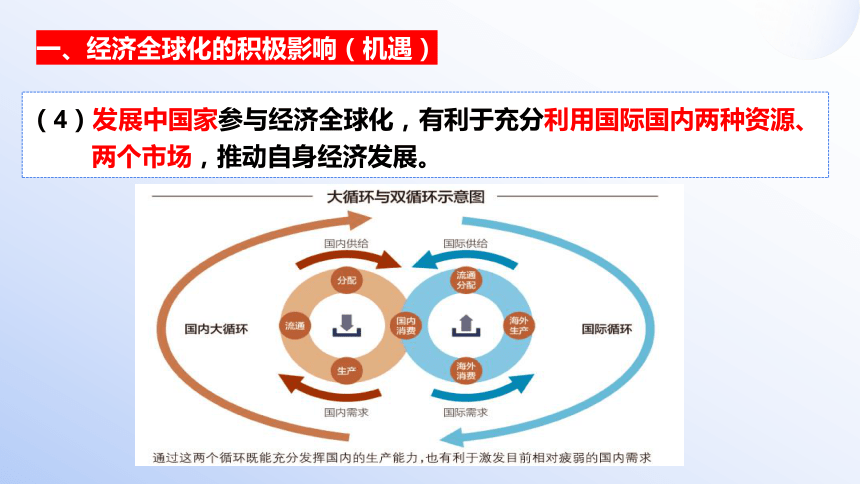 一、经济全球化的积极影响（机遇）

（4）发展中国家参与经济全球化，有利于充分利用国际国内两种资源、两个市场，推动自身经济发展。

大循环与双循环示意图

国内供给

国际供给

分配

流通分配

国内大循环

流通

国内消费

海外生产

国际循环

生产

海外消费

国内需求

国际需求

通过这两个循环既能充分发挥国内的生产能力，也有利于激发目前相对疲弱的国内需求